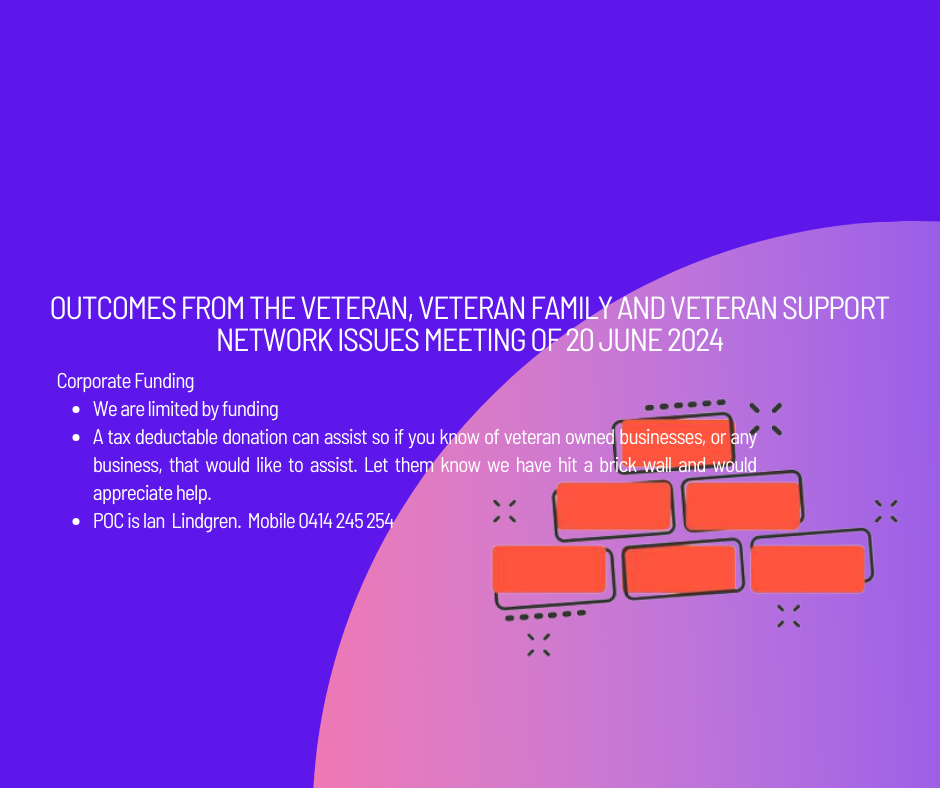 OUTCOMES FROM THE VETERAN, VETERAN FAMILY AND VETERAN SUPPORT NETWORK ISSUES MEETING OF 20 JUNE 2024

Corporate Funding

- We are limited by funding
- A tax deductable donation can assist so if you know of veteran owned businesses, or any business, that would like to assist. Let them know we have hit a brick wall and would appreciate help.
- POC is Ian Lindgren. Mobile 0414 245 254